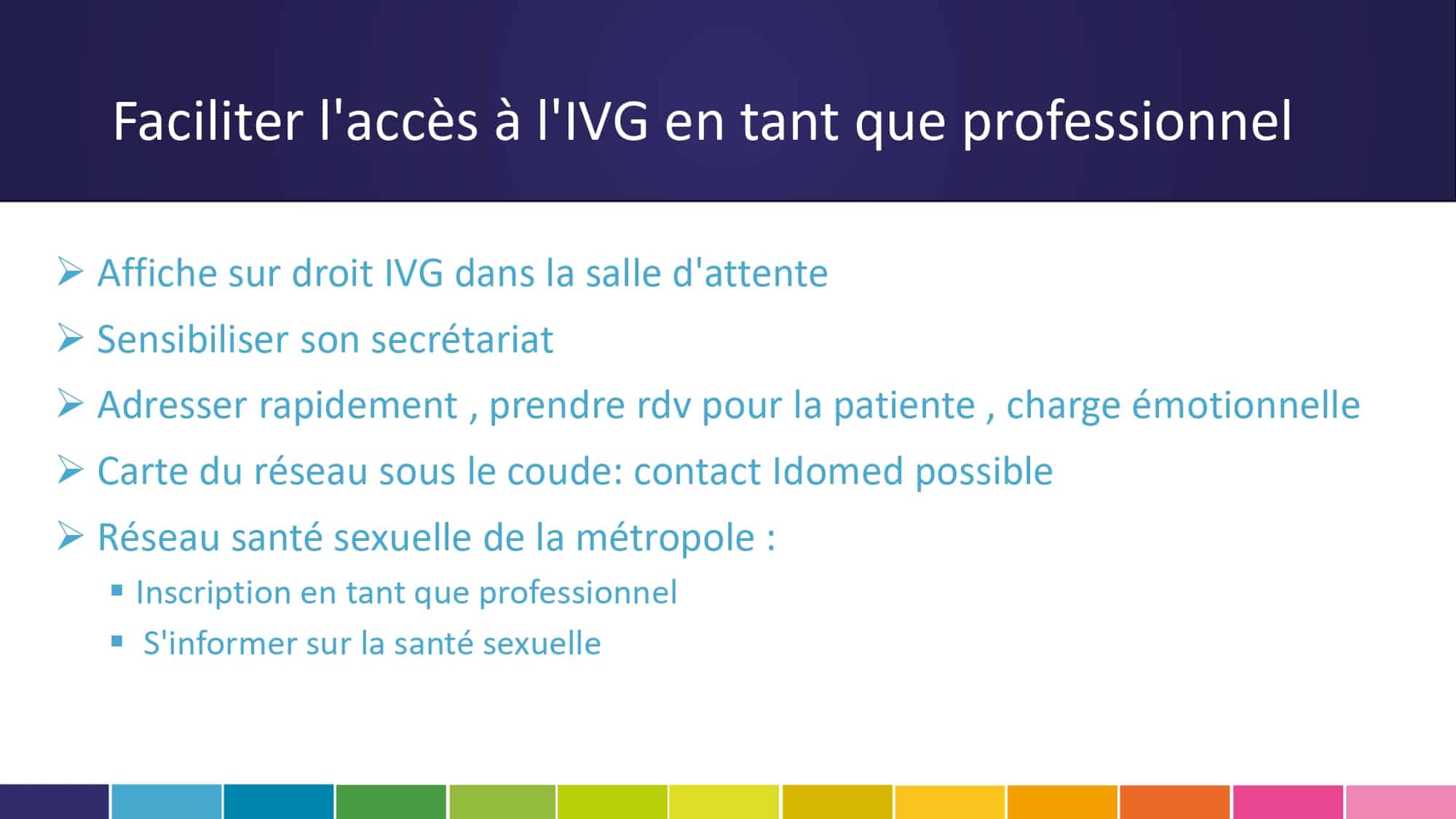 Faciliter l'accès à l'IVG en tant que professionnel

➢ Affiche sur droit IVG dans la salle d'attente

➢ Sensibiliser son secrétariat

➢ Adresser rapidement , prendre rdv pour la patiente , charge émotionnelle

➢ Carte du réseau sous le coude: contact Idomed possible

➢ Réseau santé sexuelle de la métropole :

▪ Inscription en tant que professionnel

▪ S'informer sur la santé sexuelle